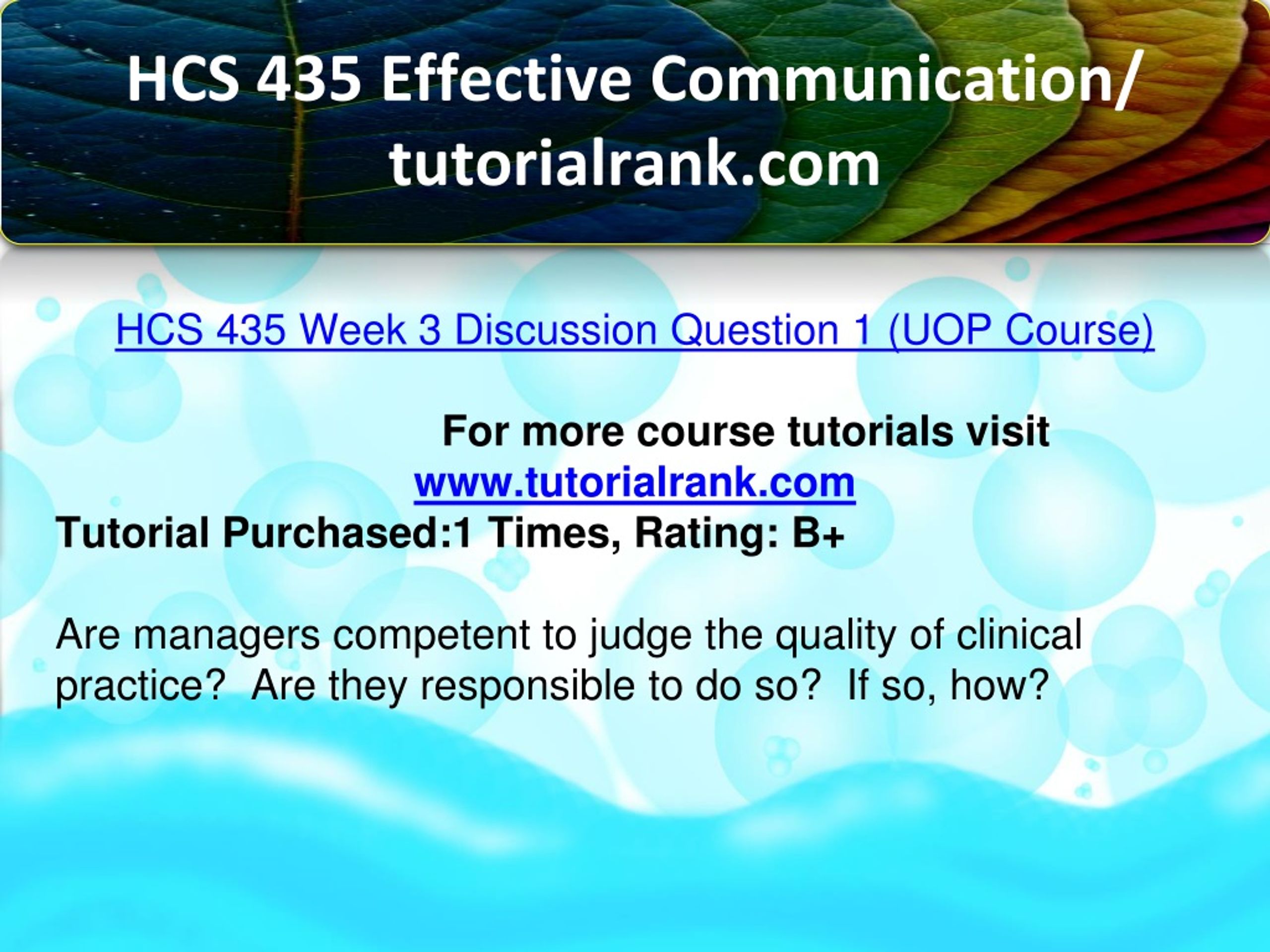 HCS 435 Effective Communication/ tutorialrank.com

HCS 435 Week 3 Discussion Question 1 (UOP Course)

For more course tutorials visit
www.tutorialrank.com
Tutorial Purchased:1 Times, Rating: B+

Are managers competent to judge the quality of clinical practice?  Are they responsible to do so?  If so, how?